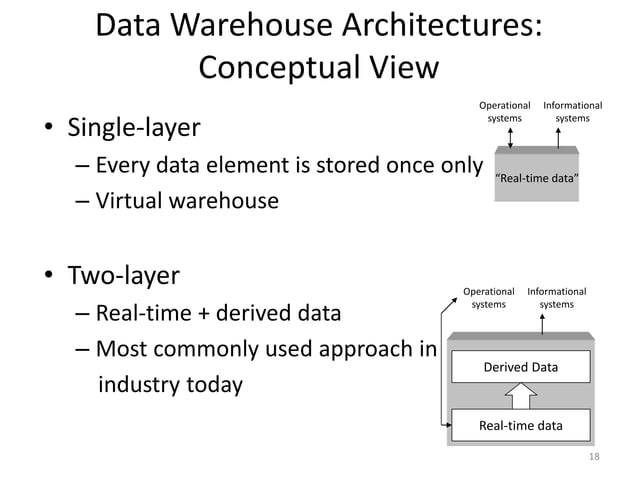 Data Warehouse Architectures: Conceptual View

• Single-layer
– Every data element is stored once only
– Virtual warehouse

Operational systems
Informational systems
"Real-time data"

• Two-layer
– Real-time + derived data
– Most commonly used approach in industry today

Operational systems
Informational systems
Derived Data
Real-time data

18